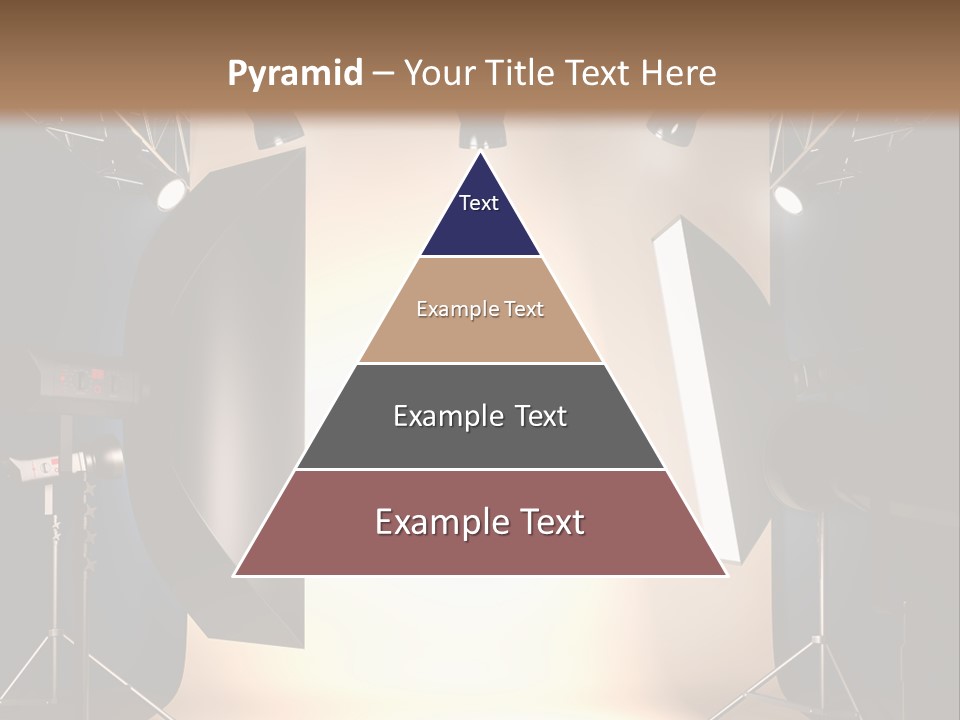 Pyramid – Your Title Text Here

Text

Example Text

Example Text

Example Text